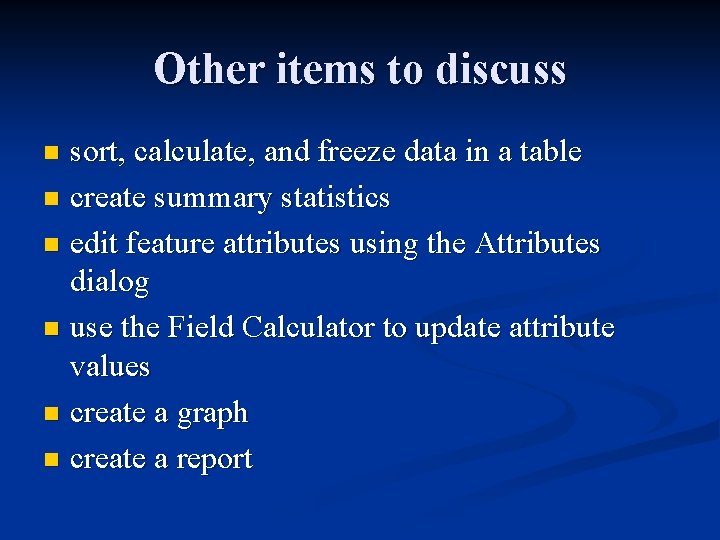 Other items to discuss

- sort, calculate, and freeze data in a table
- create summary statistics
- edit feature attributes using the Attributes dialog
- use the Field Calculator to update attribute values
- create a graph
- create a report